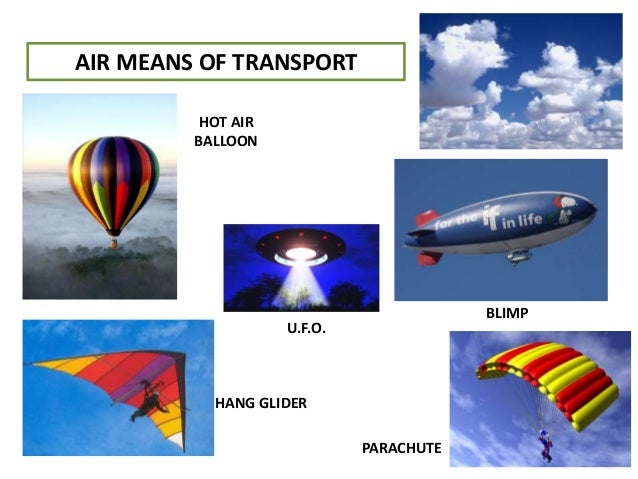 AIR MEANS OF TRANSPORT

HOT AIR BALLOON

for the if in life

U.F.O.

BLIMP

HANG GLIDER

PARACHUTE